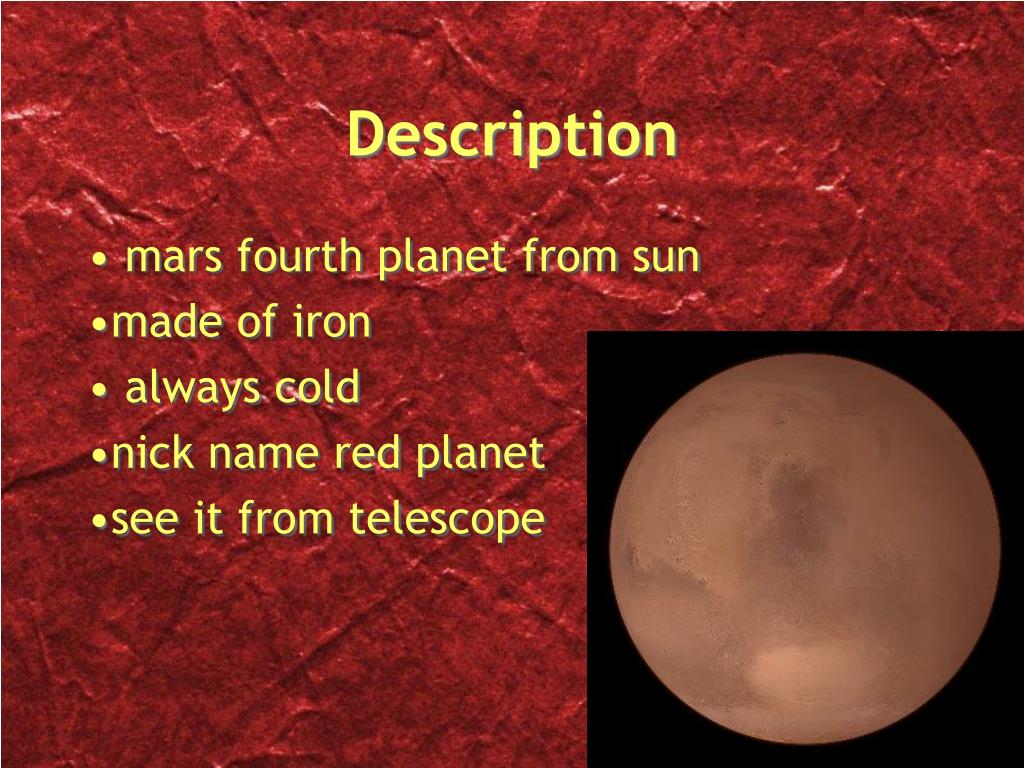 Description

• mars fourth planet from sun
•made of iron
• always cold
•nick name red planet
•see it from telescope